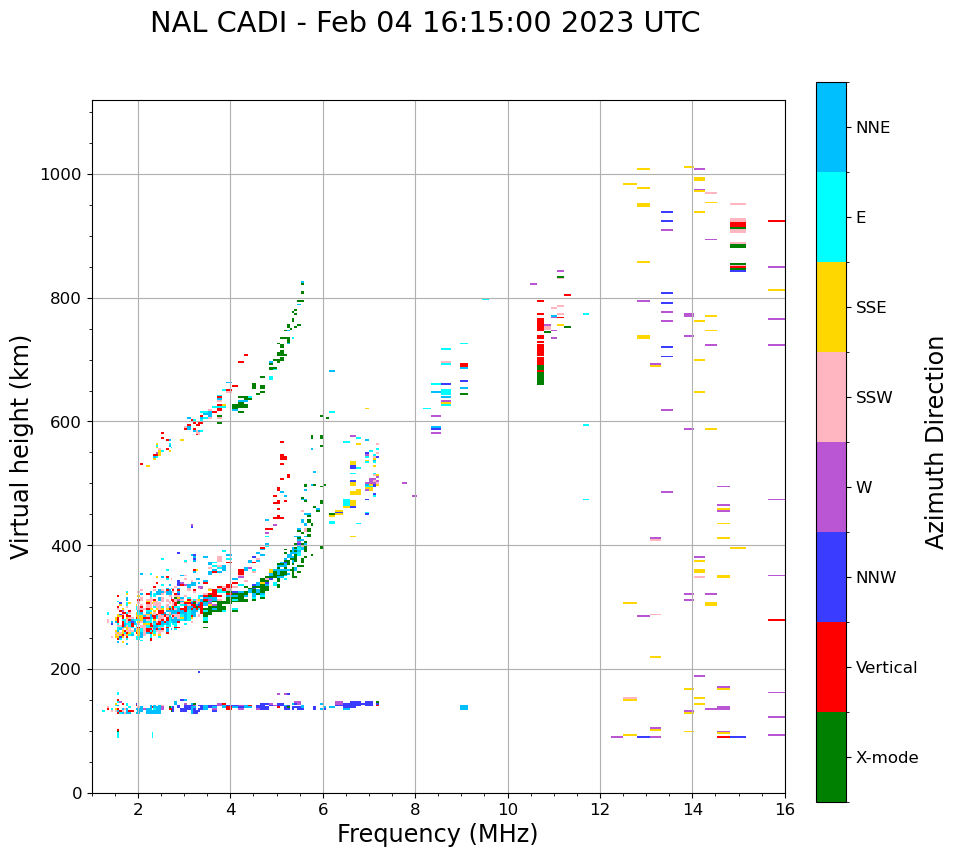 NAL CADI - Feb 04 16:15:00 2023 UTC

Virtual height (km)

1000
800
600
400
200
0

2
4
6
8
10
12
14
16

Frequency (MHz)

NNE
E
SSE
SSW
W
NNW
Vertical
X-mode

Azimuth Direction